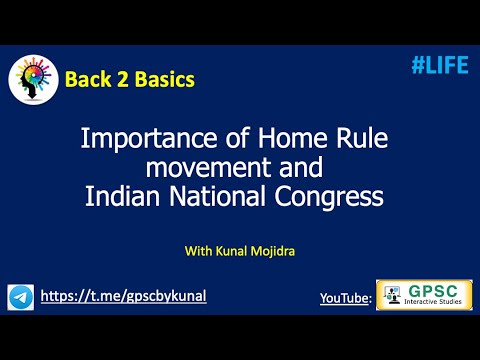 Back 2 Basics

#LIFE

Importance of Home Rule movement and Indian National Congress

With Kunal Mojidra

https://t.me/gpscbykunal

YouTube:

GPSC
Interactive Studies